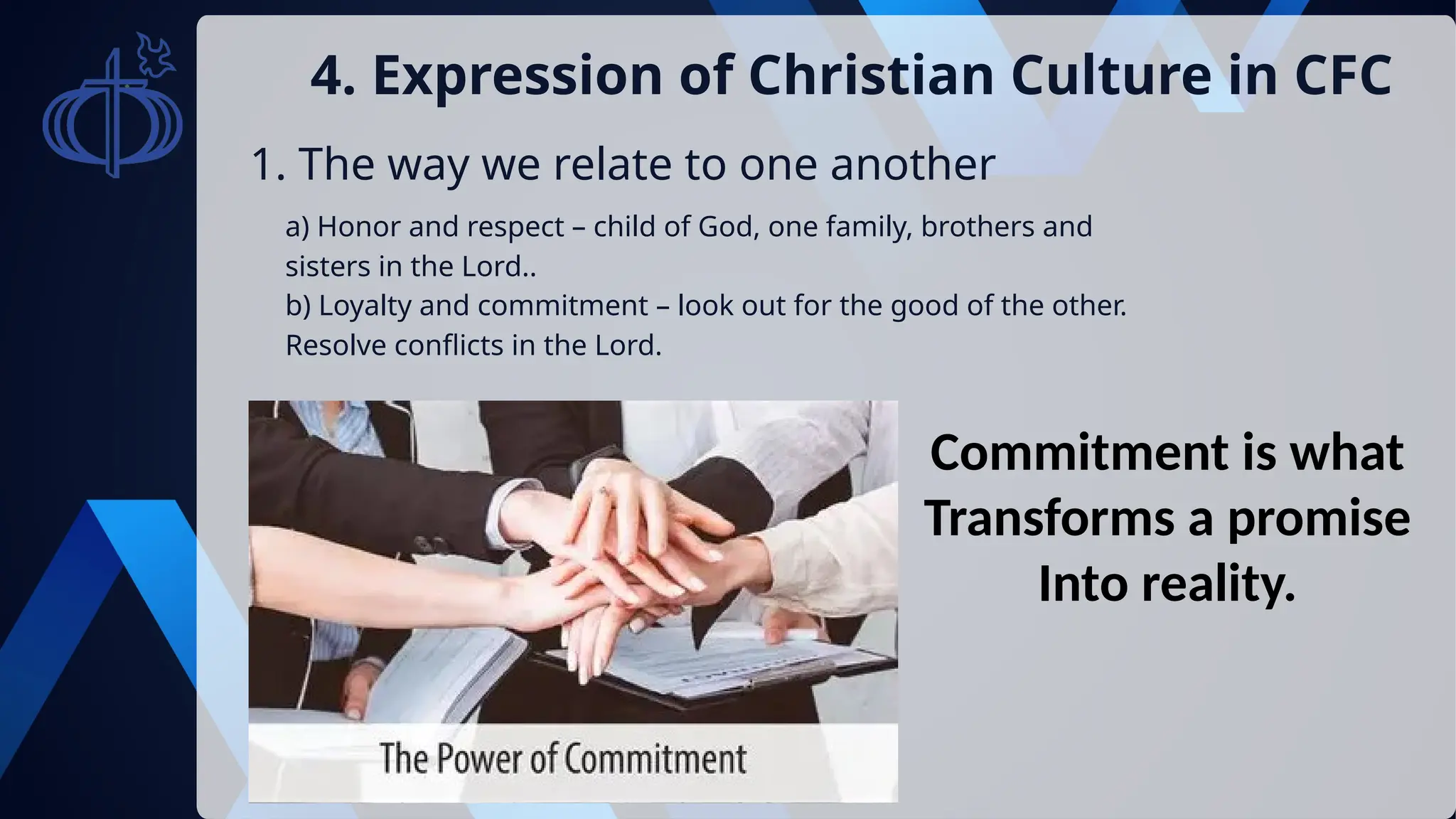 4. Expression of Christian Culture in CFC

1. The way we relate to one another

a) Honor and respect – child of God, one family, brothers and sisters in the Lord..
b) Loyalty and commitment – look out for the good of the other. Resolve conflicts in the Lord.

The Power of Commitment

Commitment is what Transforms a promise Into reality.